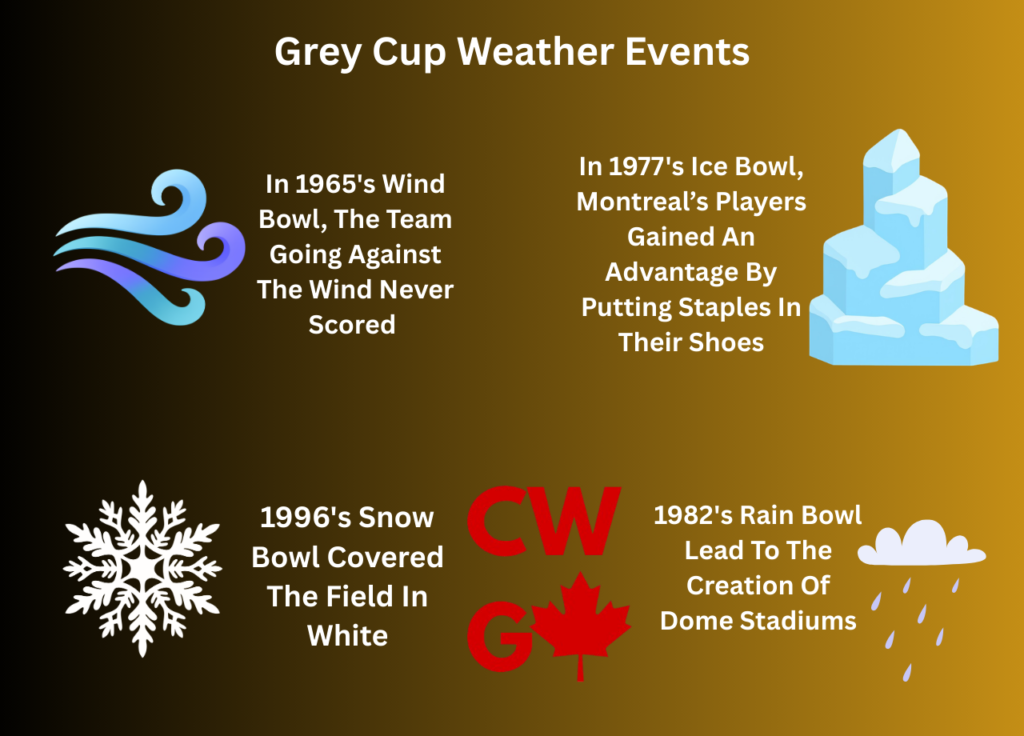 Grey Cup Weather Events

In 1965's Wind Bowl, The Team Going Against The Wind Never Scored

In 1977's Ice Bowl, Montreal's Players Gained An Advantage By Putting Staples In Their Shoes

1996's Snow Bowl Covered The Field In White

CW G

1982's Rain Bowl Lead To The Creation Of Dome Stadiums